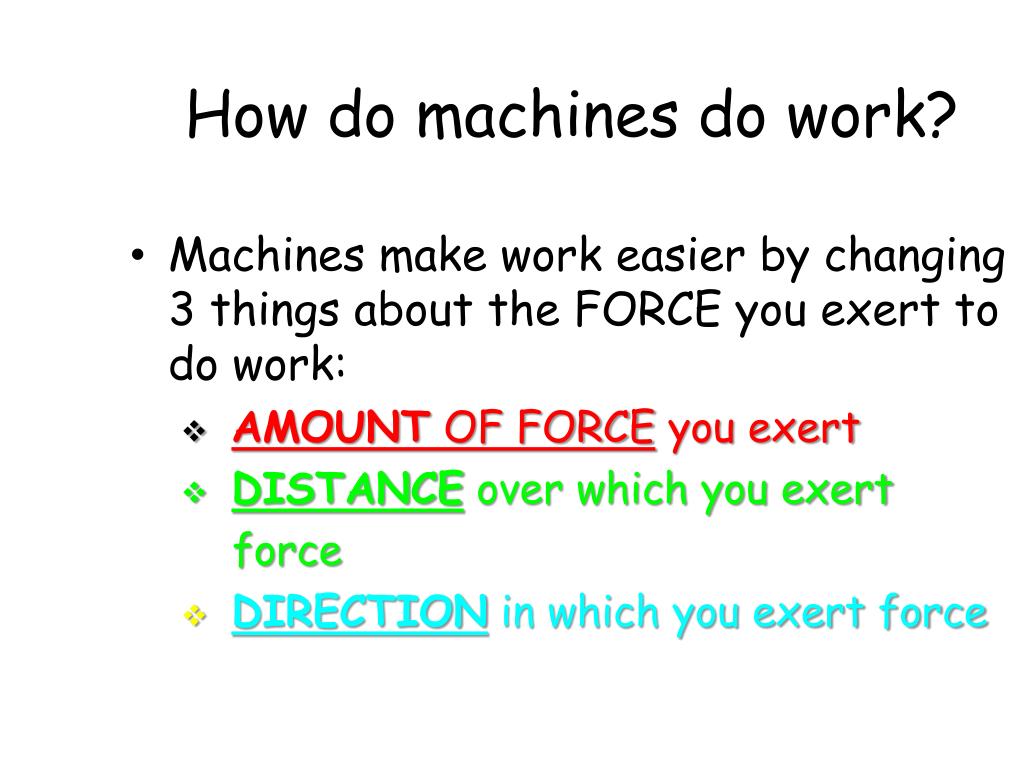 How do machines do work?

• Machines make work easier by changing 3 things about the FORCE you exert to do work:

❖ AMOUNT OF FORCE you exert
❖ DISTANCE over which you exert force
❖ DIRECTION in which you exert force